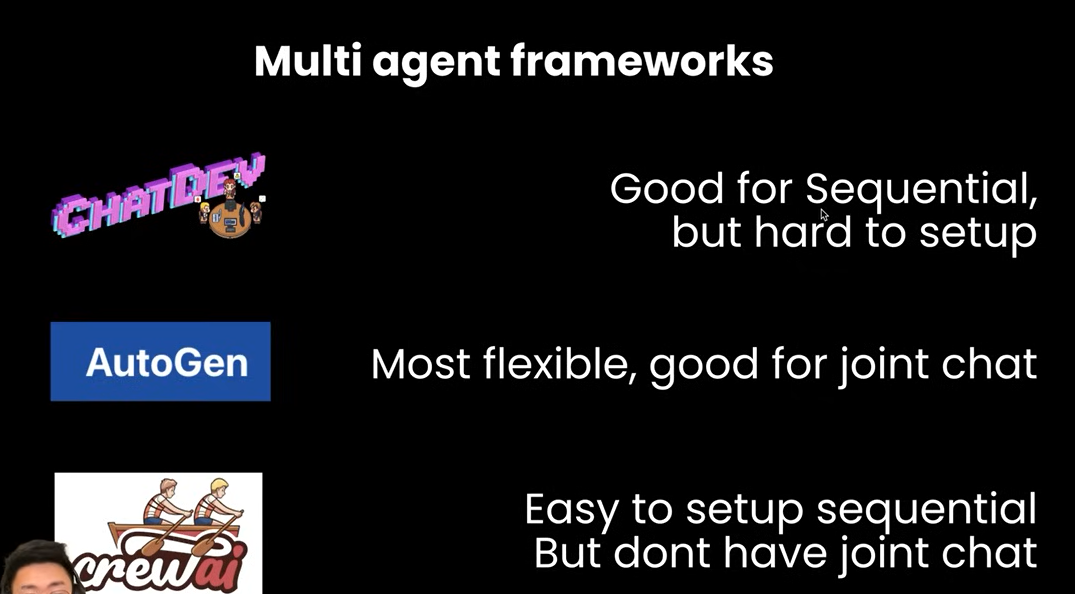 Multi agent frameworks

CHATDEV

Good for Sequential, but hard to setup

AutoGen

Most flexible, good for joint chat

crewai

Easy to setup sequential
But dont have joint chat